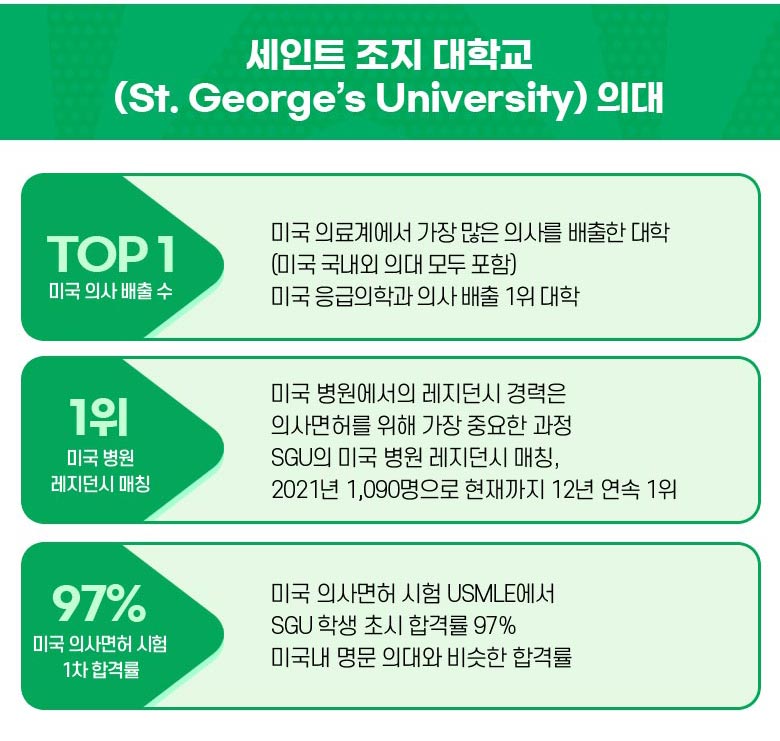 세인트 조지 대학교
(St. George's University) 의대

TOP 1
미국 의사 배출 수

미국 의료계에서 가장 많은 의사를 배출한 대학
(미국 국내외 의대 모두 포함)
미국 응급의학과 의사 배출 1위 대학

1위
미국 병원
레지던시 매칭

미국 병원에서의 레지던시 경력은
의사면허를 위해 가장 중요한 과정
SGU의 미국 병원 레지던시 매칭,
2021년 1,090명으로 현재까지 12년 연속 1위

97%
미국 의사면허 시험
1차 합격률

미국 의사면허 시험 USMLE에서
SGU 학생 초시 합격률 97%
미국내 명문 의대와 비슷한 합격률